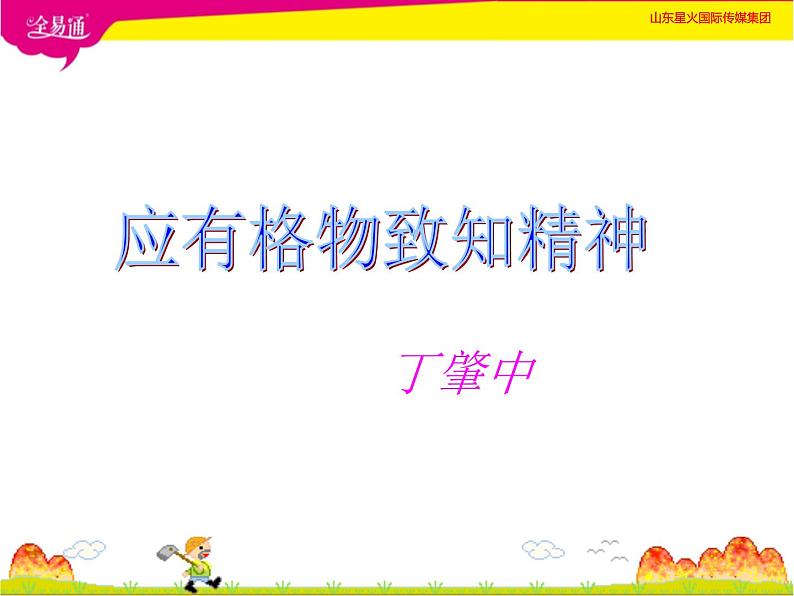 全易通

山东星火国际传媒集团

应有格物致知精神

丁肇中